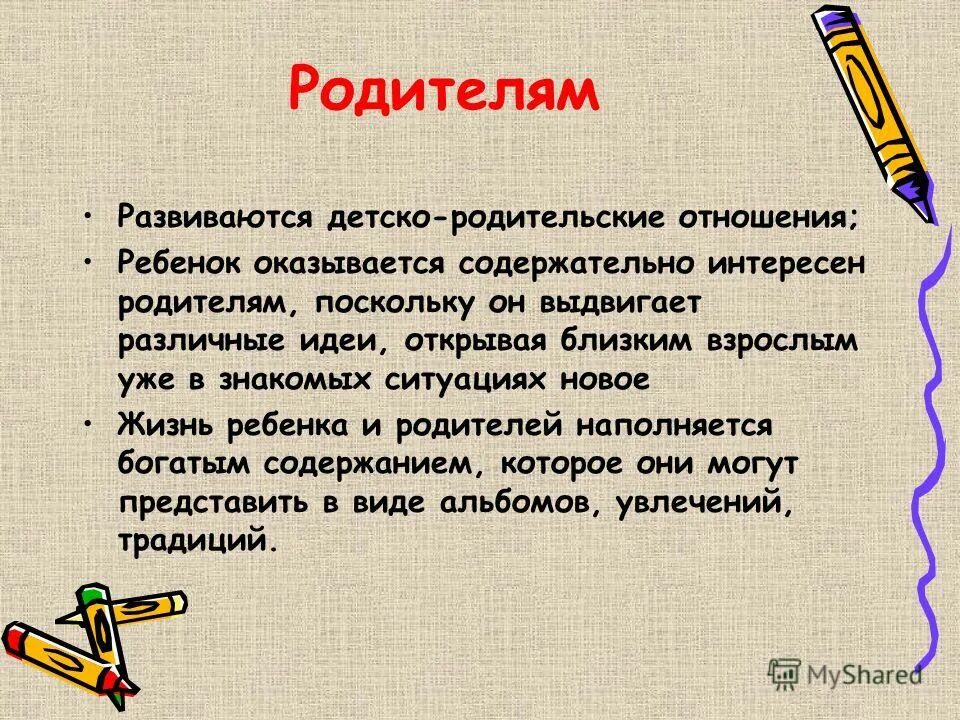 Родителям

• Развиваются детско-родительские отношения;
• Ребенок оказывается содержательно интересен родителям, поскольку он выдвигает различные идеи, открывая близким взрослым уже в знакомых ситуациях новое
• Жизнь ребенка и родителей наполняется богатым содержанием, которое они могут представить в виде альбомов, увлечений, традиций.

MyShared